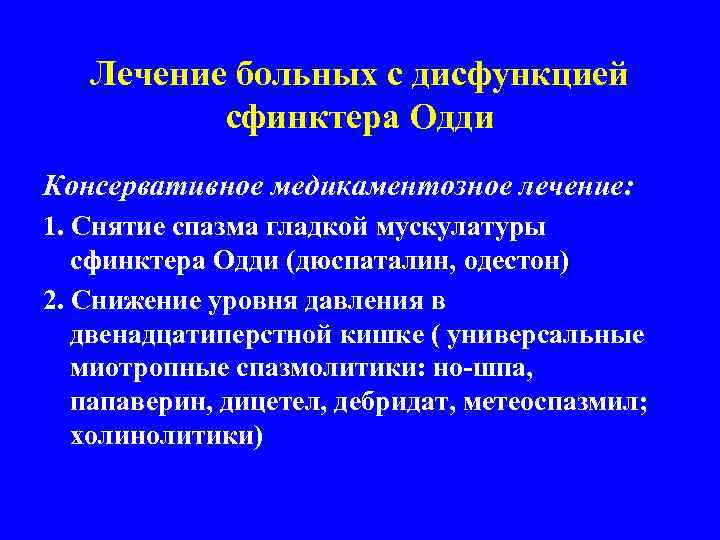 Лечение больных с дисфункцией сфинктера Одди

Консервативное медикаментозное лечение:

1. Снятие спазма гладкой мускулатуры сфинктера Одди (дюспаталин, одестон)

2. Снижение уровня давления в двенадцатиперстной кишке ( универсальные миотропные спазмолитики: но-шпа, папаверин, дицетел, дебридат, метеоспазмил; холинолитики)